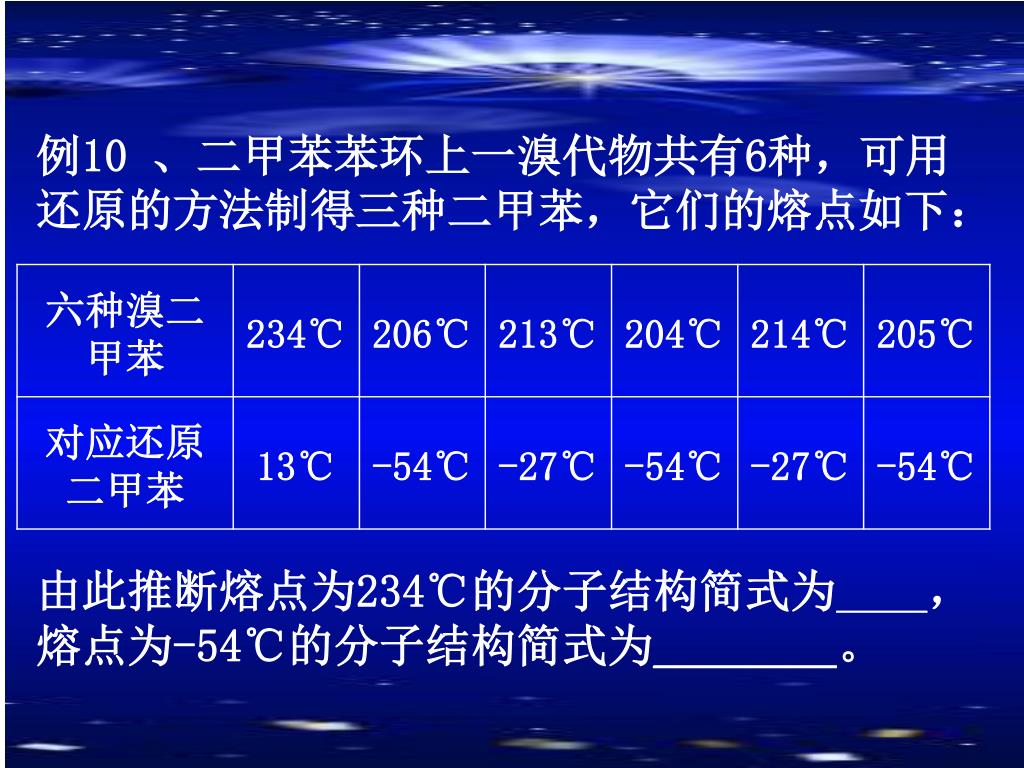 例10 、二甲苯苯环上一溴代物共有6种，可用还原的方法制得三种二甲苯，它们的熔点如下：

| 六种溴二甲苯 | 234℃ | 206℃ | 213℃ | 204℃ | 214℃ | 205℃ |
|---|---|---|---|---|---|---|
| 对应还原二甲苯 | 13℃ | -54℃ | -27℃ | -54℃ | -27℃ | -54℃ |

由此推断熔点为234℃的分子结构简式为____，熔点为-54℃的分子结构简式为________。